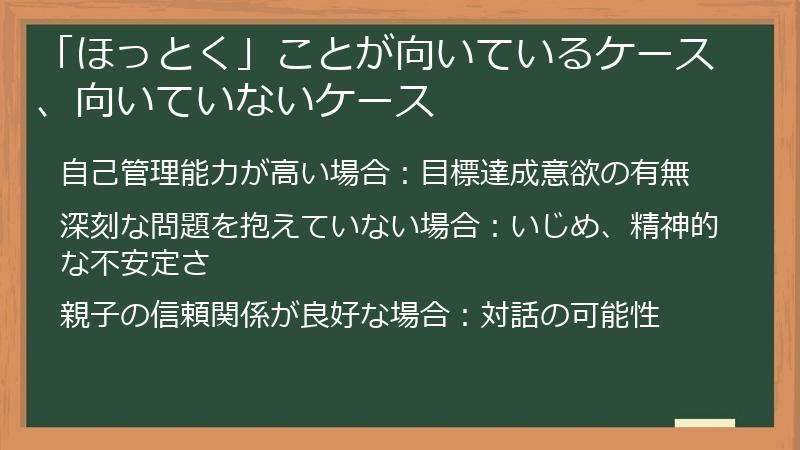 「ほっとく」ことが向いているケース、向いていないケース

自己管理能力が高い場合：目標達成意欲の有無

深刻な問題を抱えていない場合：いじめ、精神的な不安定さ

親子の信頼関係が良好な場合：対話の可能性